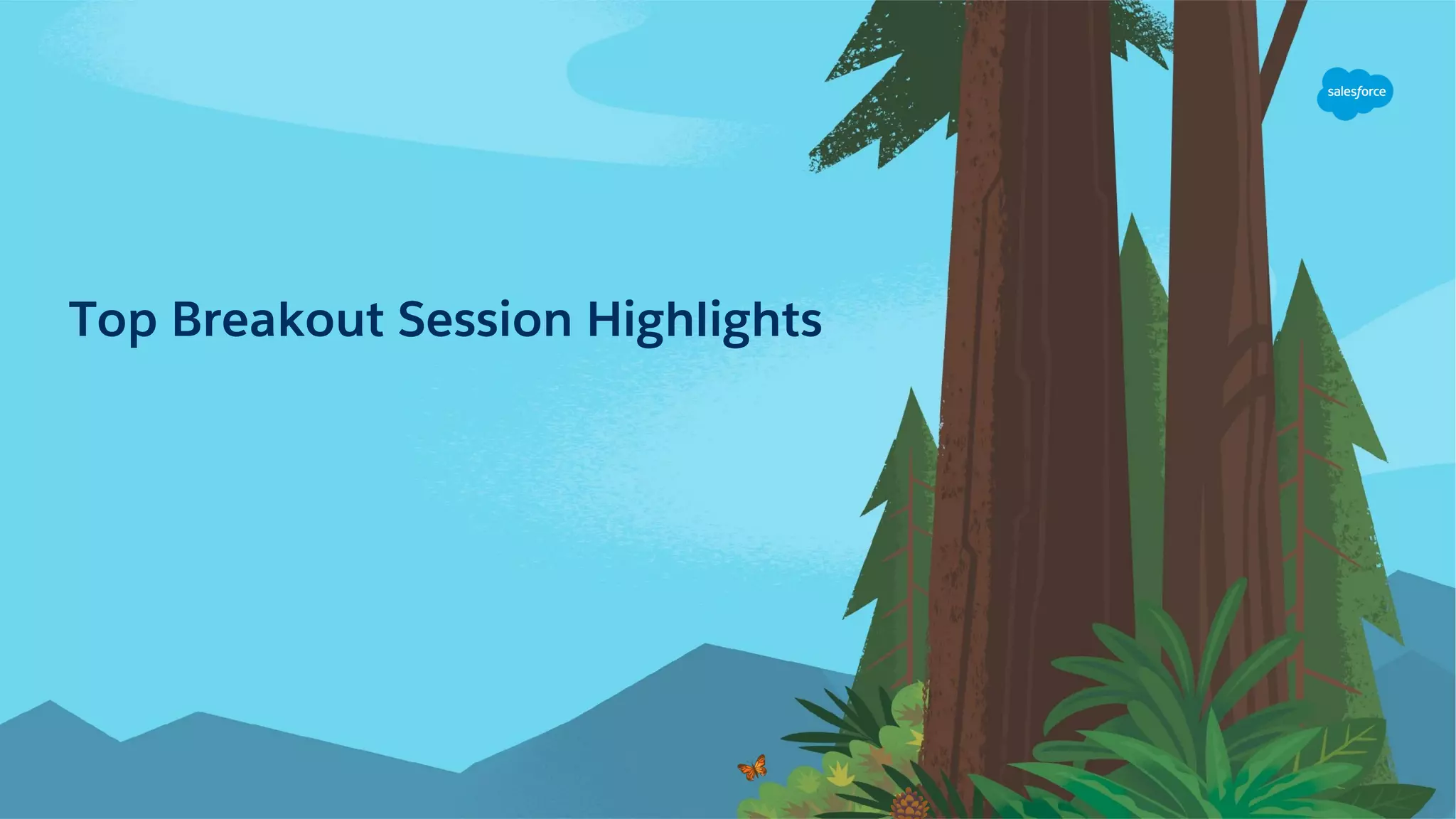 salesforce

Top Breakout Session Highlights